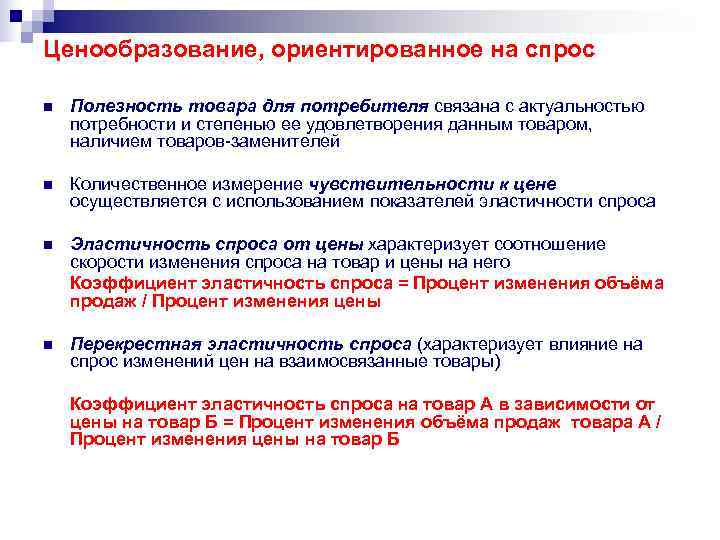 Ценообразование, ориентированное на спрос

Полезность товара для потребителя связана с актуальностью потребности и степенью ее удовлетворения данным товаром, наличием товаров-заменителей

Количественное измерение чувствительности к цене осуществляется с использованием показателей эластичности спроса

Эластичность спроса от цены характеризует соотношение скорости изменения спроса на товар и цены на него
Коэффициент эластичность спроса = Процент изменения объёма продаж / Процент изменения цены

Перекрестная эластичность спроса (характеризует влияние на спрос изменений цен на взаимосвязанные товары)

Коэффициент эластичность спроса на товар А в зависимости от цены на товар Б = Процент изменения объёма продаж товара А / Процент изменения цены на товар Б